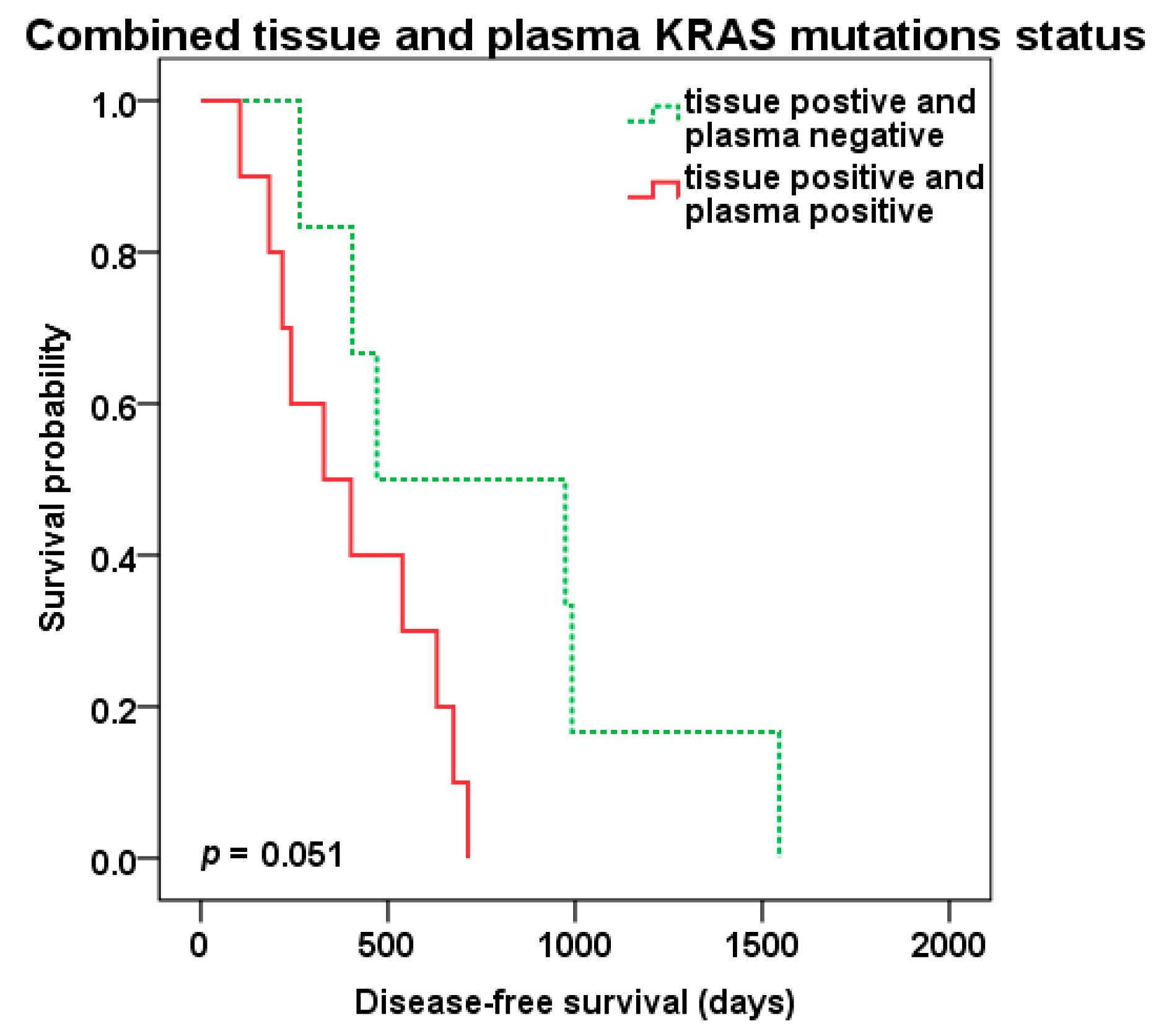 Combined tissue and plasma KRAS mutations status

tissue postive and plasma negative
tissue positive and plasma positive

Survival probability

1.0
0.8
0.6
0.4
0.2
0.0

$p$ = 0.051

0
500
1000
1500
2000

Disease-free survival (days)